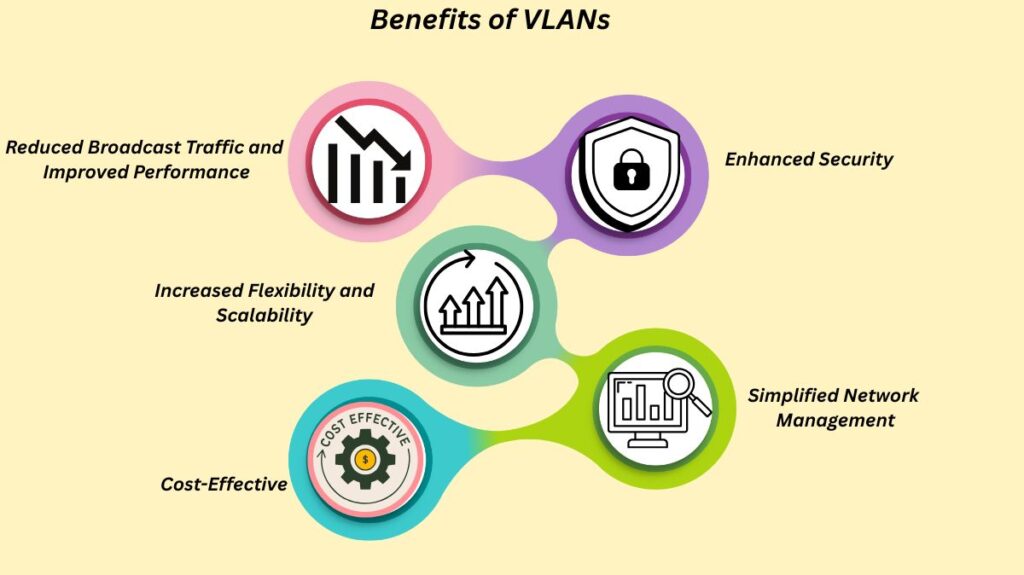 Benefits of VLANs

Reduced Broadcast Traffic and Improved Performance

Enhanced Security

Increased Flexibility and Scalability

Simplified Network Management

COST EFFECTIVE

$

Cost-Effective